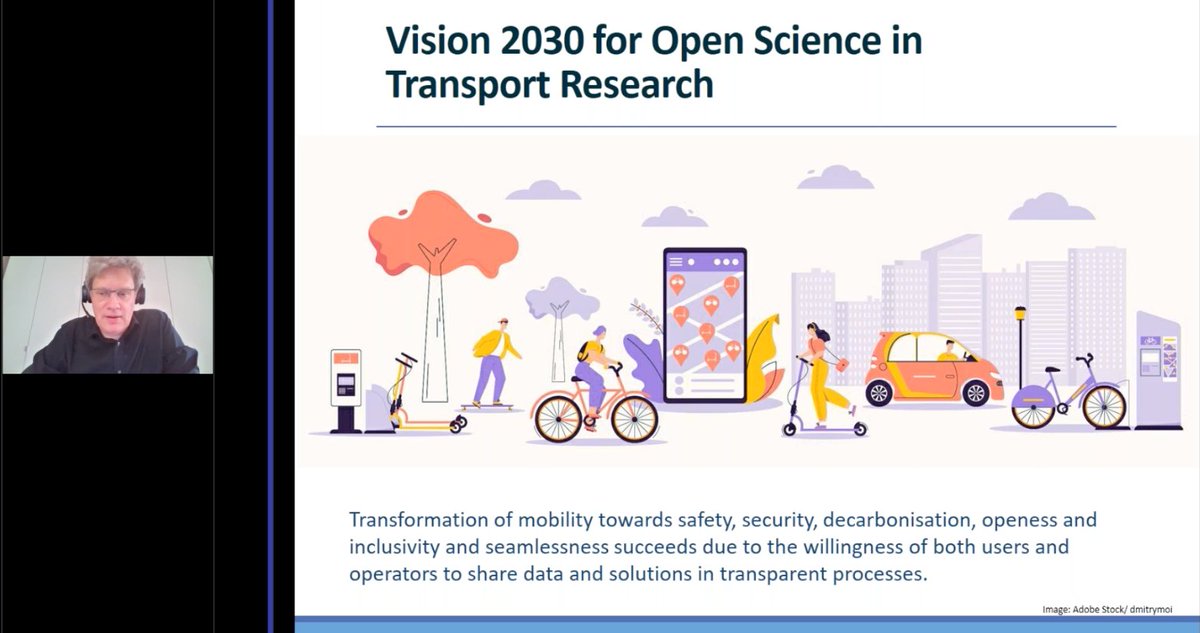 Vision 2030 for Open Science in Transport Research

Transformation of mobility towards safety, security, decarbonisation, openess and inclusivity and seamlessness succeeds due to the willingness of both users and operators to share data and solutions in transparent processes.

Image: Adobe Stock/ dmitrymoi